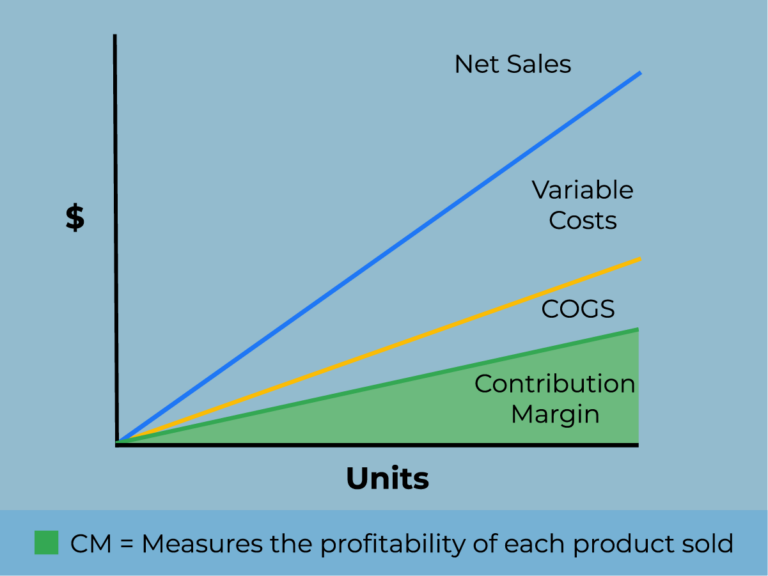 Net Sales

$

Variable Costs

COGS

Contribution Margin

Units

CM = Measures the profitability of each product sold